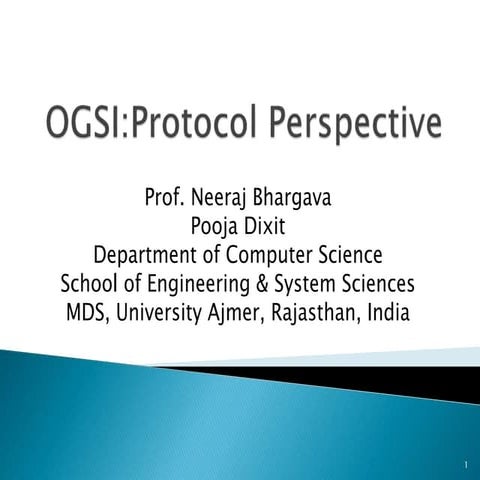 OGSI:Protocol Perspective

Prof. Neeraj Bhargava
Pooja Dixit
Department of Computer Science
School of Engineering & System Sciences
MDS, University Ajmer, Rajasthan, India

1